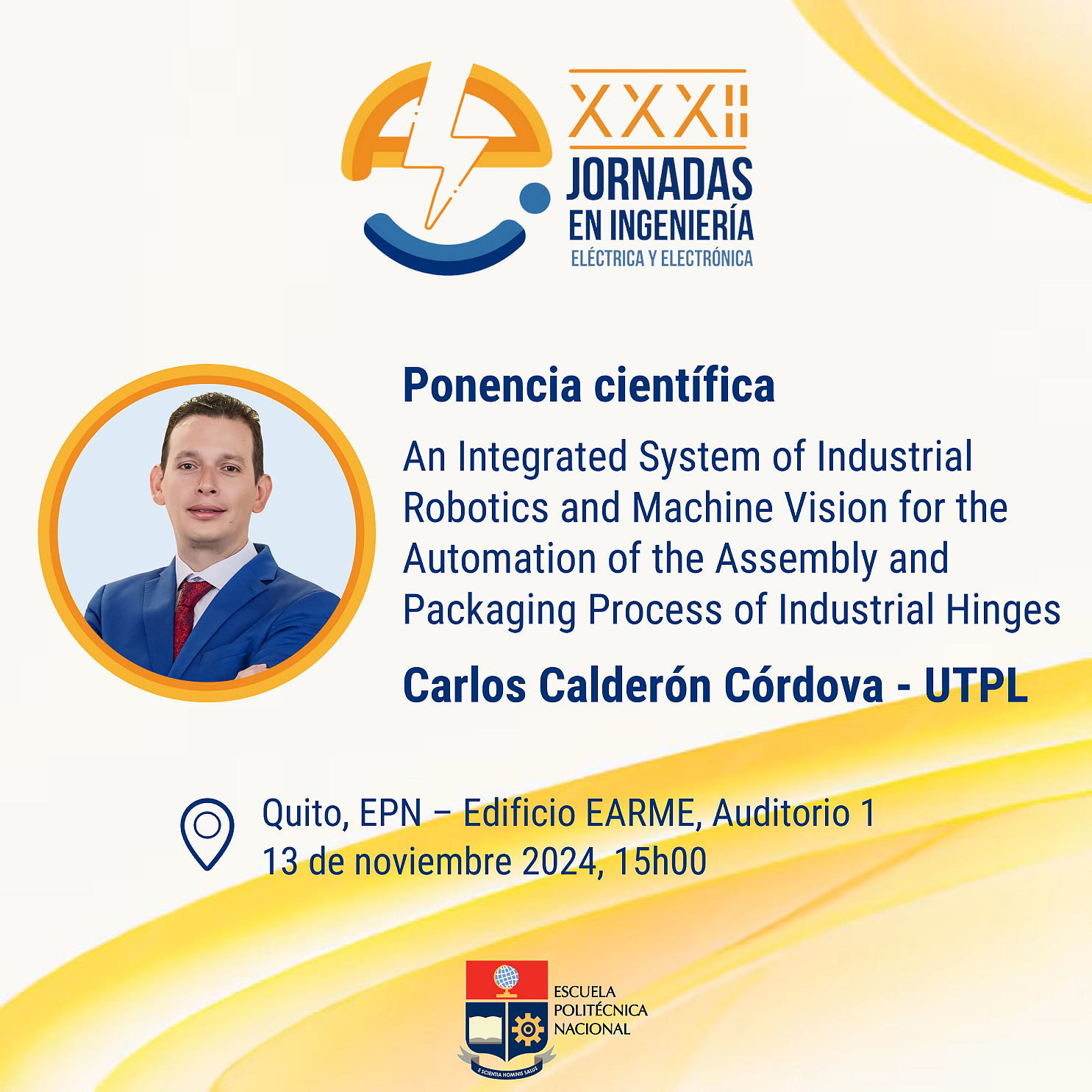 XXXII
JORNADAS
EN INGENIERÍA
ELÉCTRICA Y ELECTRÓNICA

Ponencia científica

An Integrated System of Industrial Robotics and Machine Vision for the Automation of the Assembly and Packaging Process of Industrial Hinges

Carlos Calderón Córdova - UTPL

Quito, EPN – Edificio EARME, Auditorio 1
13 de noviembre 2024, 15h00

ESCUELA POLITÉCNICA NACIONAL
E SCIENTIA HOMINIS SALUS